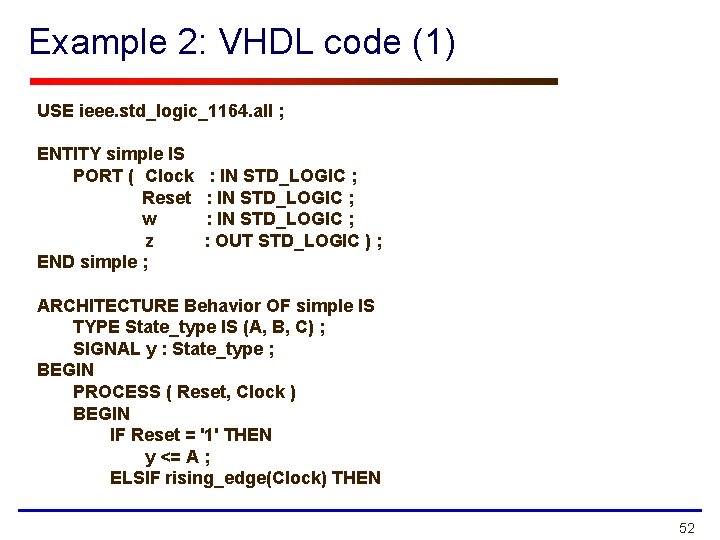 Example 2: VHDL code (1)

USE ieee.std_logic_1164.all ;

ENTITY simple IS
PORT ( Clock : IN STD_LOGIC ;
Reset : IN STD_LOGIC ;
w : IN STD_LOGIC ;
z : OUT STD_LOGIC ) ;
END simple ;

ARCHITECTURE Behavior OF simple IS
TYPE State_type IS (A, B, C) ;
SIGNAL y : State_type ;
BEGIN
PROCESS ( Reset, Clock )
BEGIN
IF Reset = '1' THEN
y <= A ;
ELSIF rising_edge(Clock) THEN

52